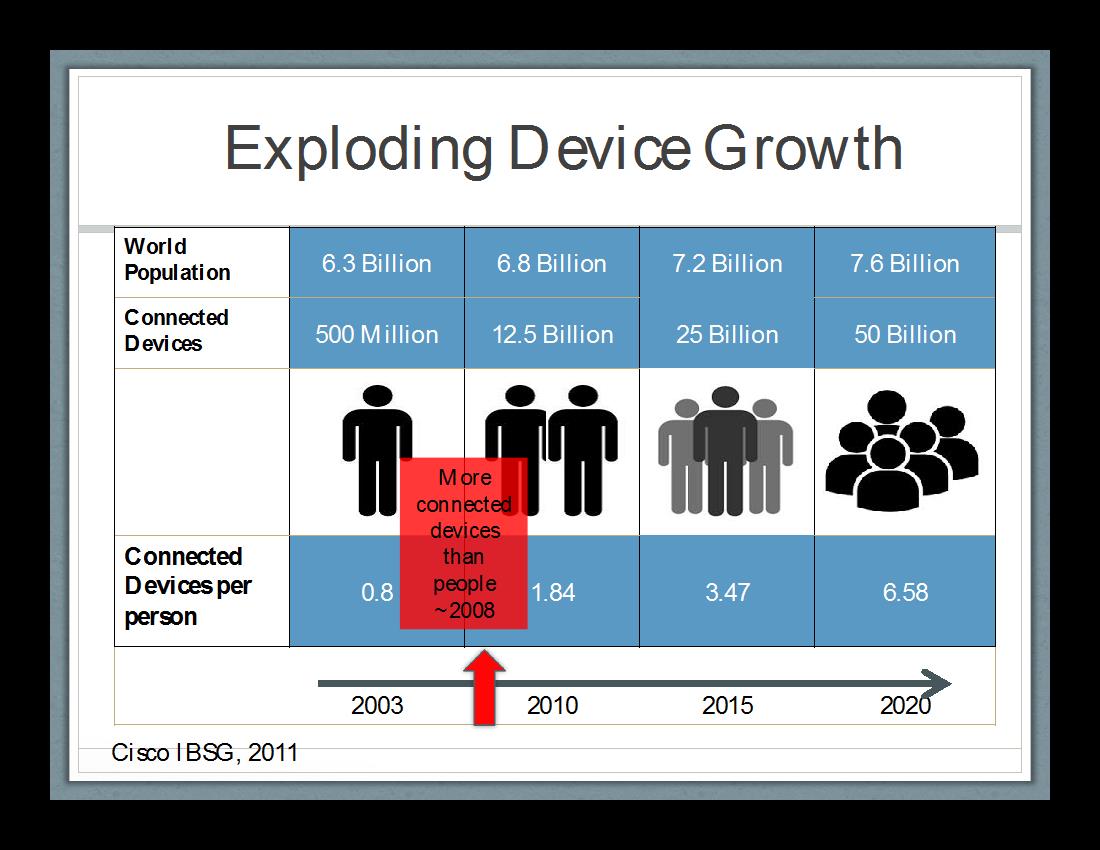 Exploding Device Growth

| World Population | 6.3 Billion | 6.8 Billion | 7.2 Billion | 7.6 Billion |
|---|---|---|---|---|
| Connected Devices | 500 Million | 12.5 Billion | 25 Billion | 50 Billion |
| | | | | |
| Connected Devices per person | 0.8 | 1.84 | 3.47 | 6.58 |
| | 2003 | 2010 | 2015 | 2020 |

More connected devices than people ~2008

Cisco IBSG, 2011